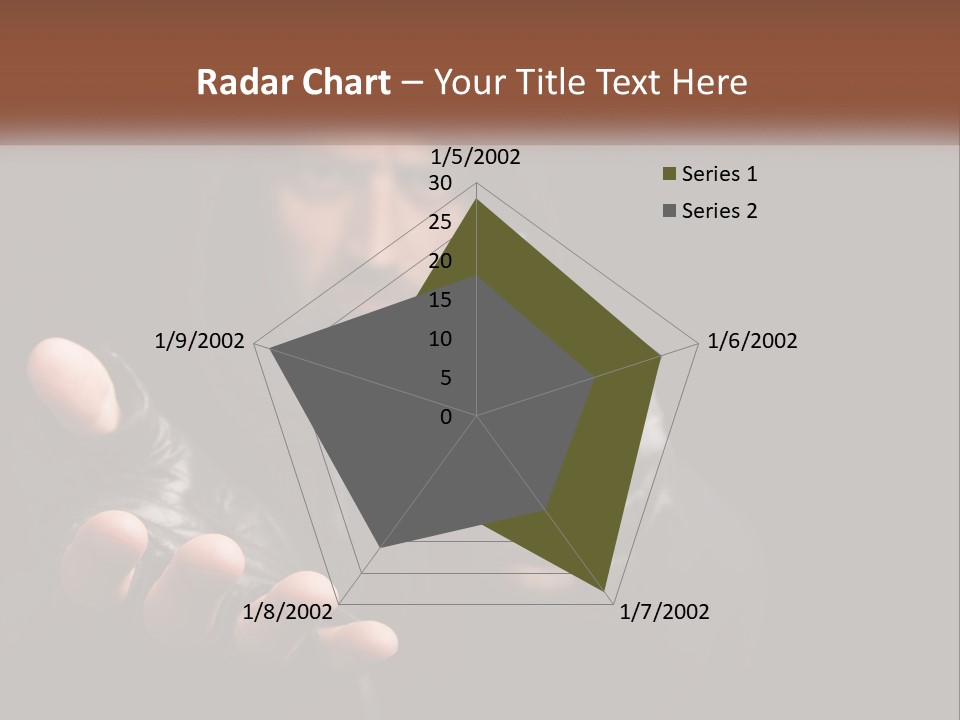 Radar Chart – Your Title Text Here

1/5/2002

30
25
20
15
10
5
0

1/6/2002

1/7/2002

1/8/2002

1/9/2002

Series 1
Series 2